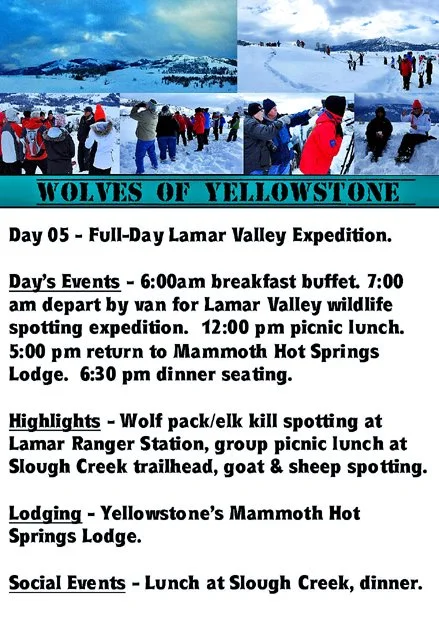 WOLVES OF YELLOWSTONE

Day 05 - Full-Day Lamar Valley Expedition.

Day's Events - 6:00am breakfast buffet. 7:00 am depart by van for Lamar Valley wildlife spotting expedition. 12:00 pm picnic lunch. 5:00 pm return to Mammoth Hot Springs Lodge. 6:30 pm dinner seating.

Highlights - Wolf pack/elk kill spotting at Lamar Ranger Station, group picnic lunch at Slough Creek trailhead, goat & sheep spotting.

Lodging - Yellowstone's Mammoth Hot Springs Lodge.

Social Events - Lunch at Slough Creek, dinner.